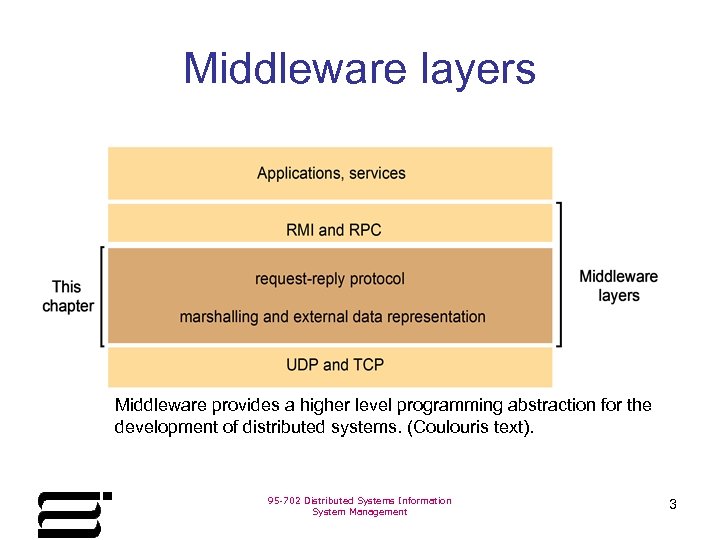 Middleware layers

Applications, services

RMI and RPC

This chapter

request-reply protocol

marshalling and external data representation

Middleware layers

UDP and TCP

Middleware provides a higher level programming abstraction for the development of distributed systems. (Coulouris text).

95-702 Distributed Systems Information System Management

3